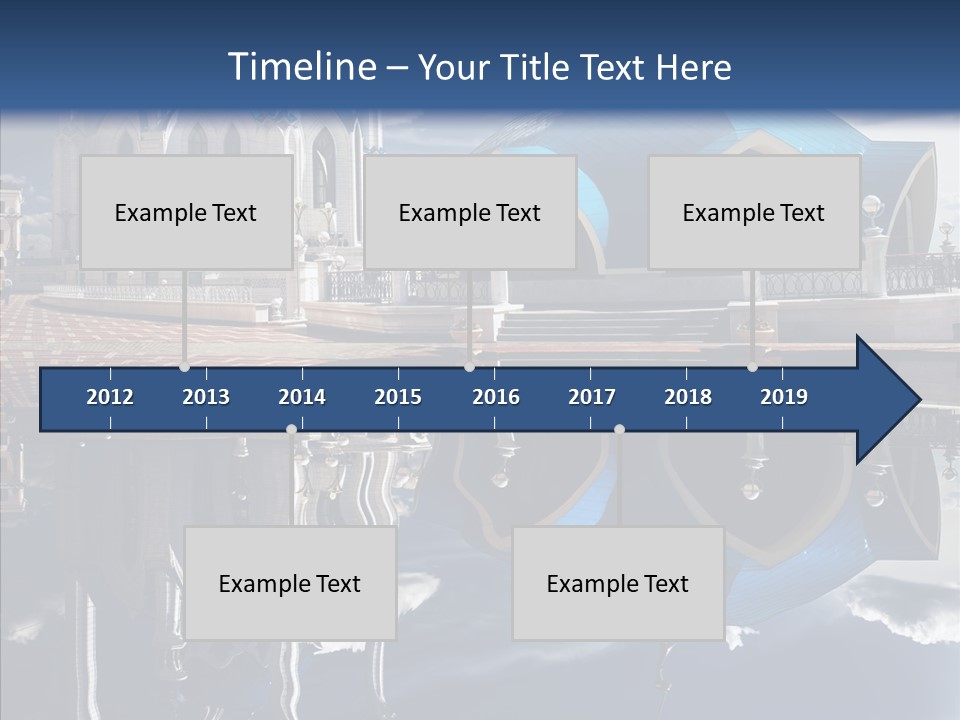 Timeline – Your Title Text Here

Example Text

Example Text

Example Text

2012 2013 2014 2015 2016 2017 2018 2019

Example Text

Example Text